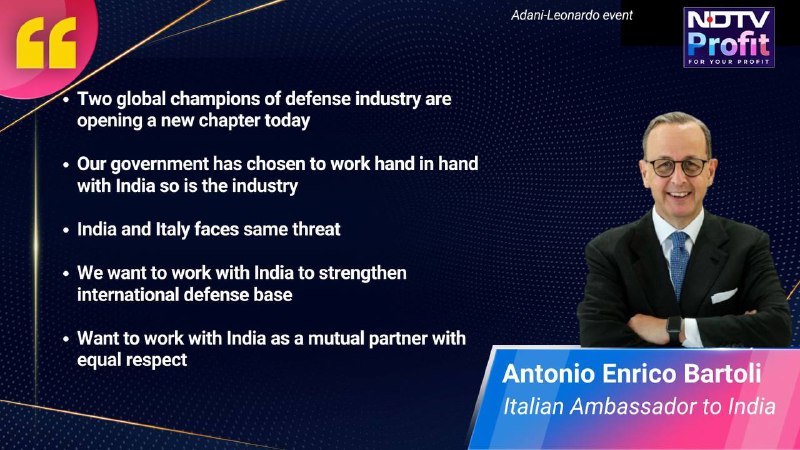 Adani-Leonardo event

NDTV
Profit
FOR YOUR PROFIT

• Two global champions of defense industry are opening a new chapter today

• Our government has chosen to work hand in hand with India so is the industry

• India and Italy faces same threat

• We want to work with India to strengthen international defense base

• Want to work with India as a mutual partner with equal respect

Antonio Enrico Bartoli
Italian Ambassador to India